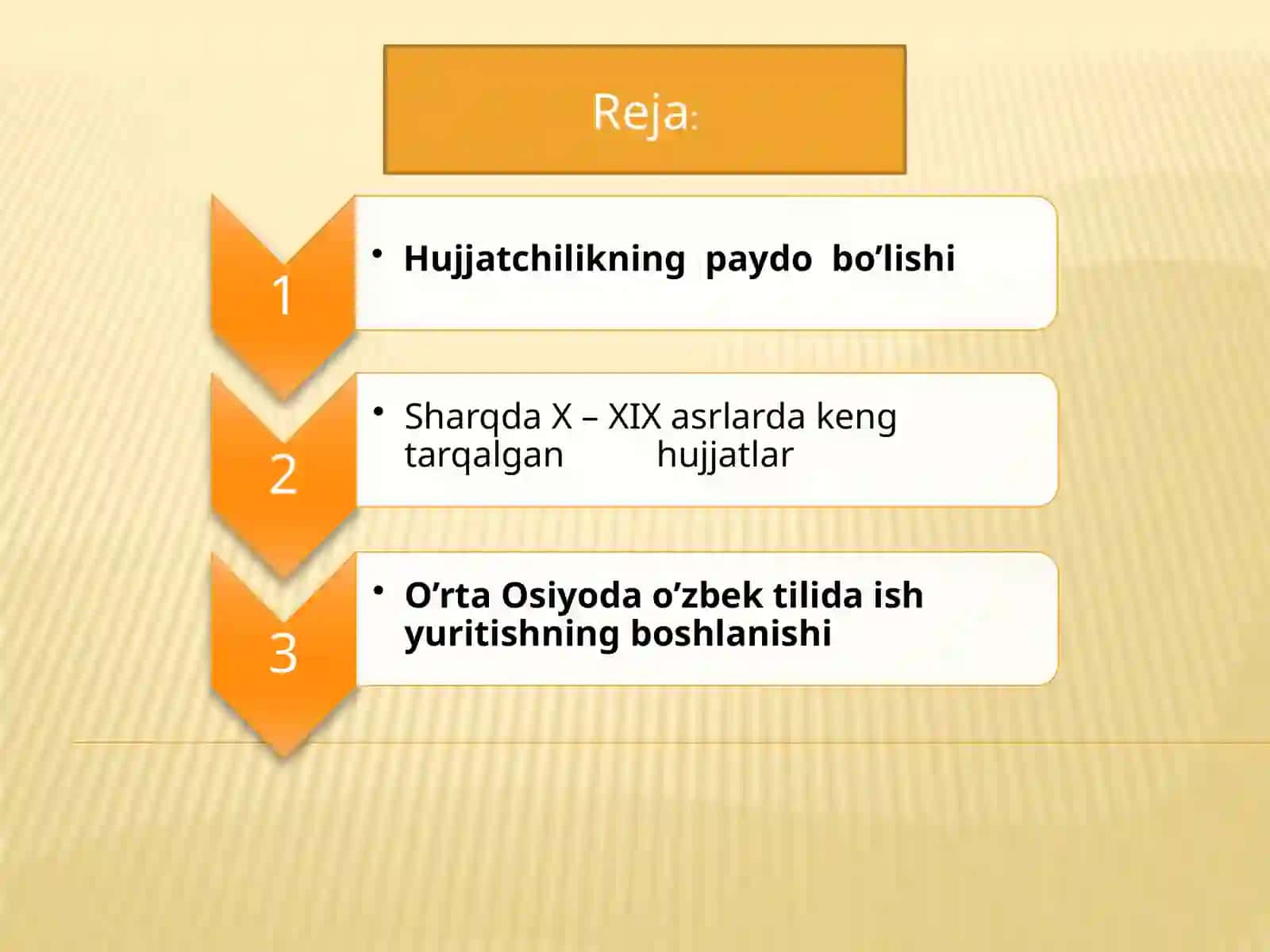 Reja:

1

• Hujjatchilikning paydo bo’lishi

2

• Sharqda X – XIX asrlarda keng tarqalgan hujjatlar

3

• O’rta Osiyoda o’zbek tilida ish yuritishning boshlanishi